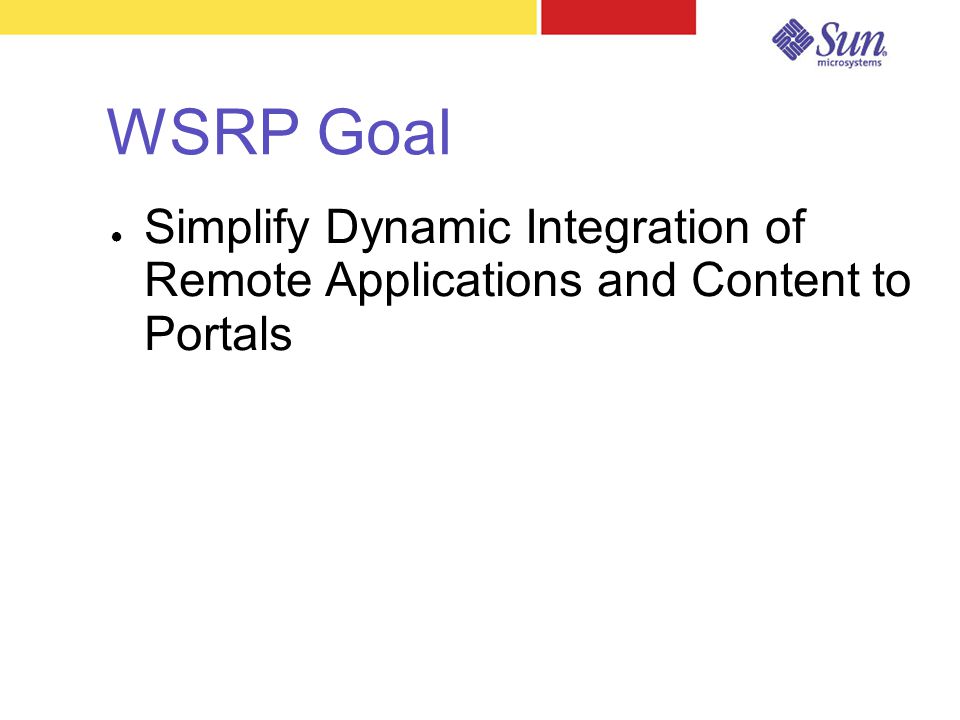 Sun microsystems

WSRP Goal

• Simplify Dynamic Integration of Remote Applications and Content to Portals